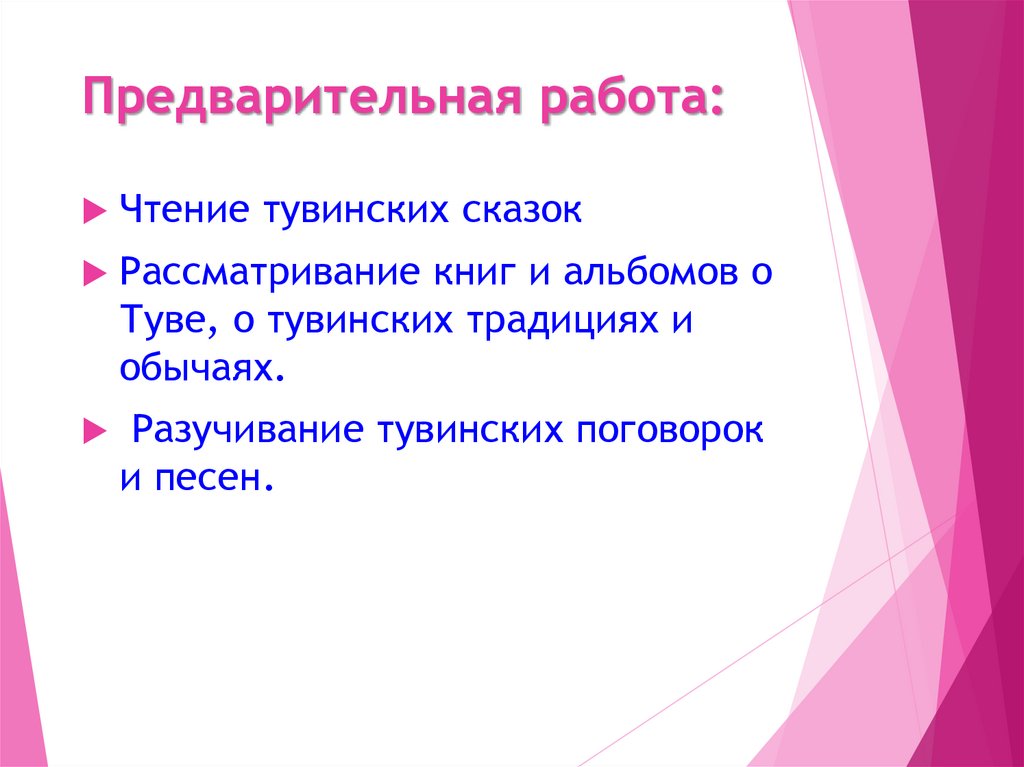 Предварительная работа:

Чтение тувинских сказок

Рассматривание книг и альбомов о Туве, о тувинских традициях и обычаях.

Разучивание тувинских поговорок и песен.